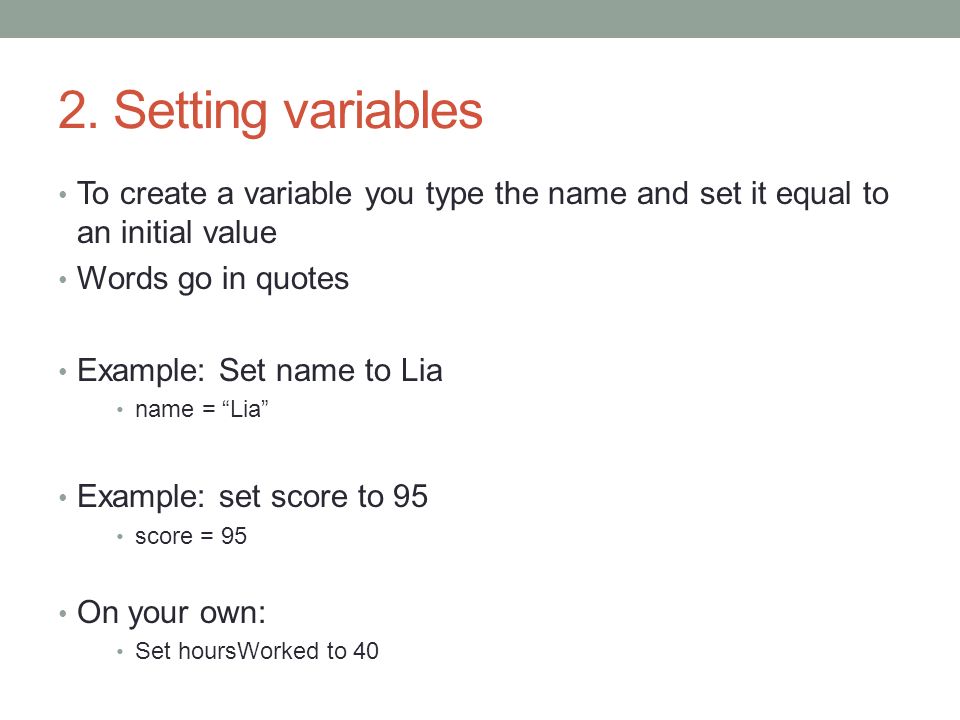 2. Setting variables

• To create a variable you type the name and set it equal to an initial value
• Words go in quotes

• Example: Set name to Lia
  • name = “Lia”

• Example: set score to 95
  • score = 95

• On your own:
  • Set hoursWorked to 40